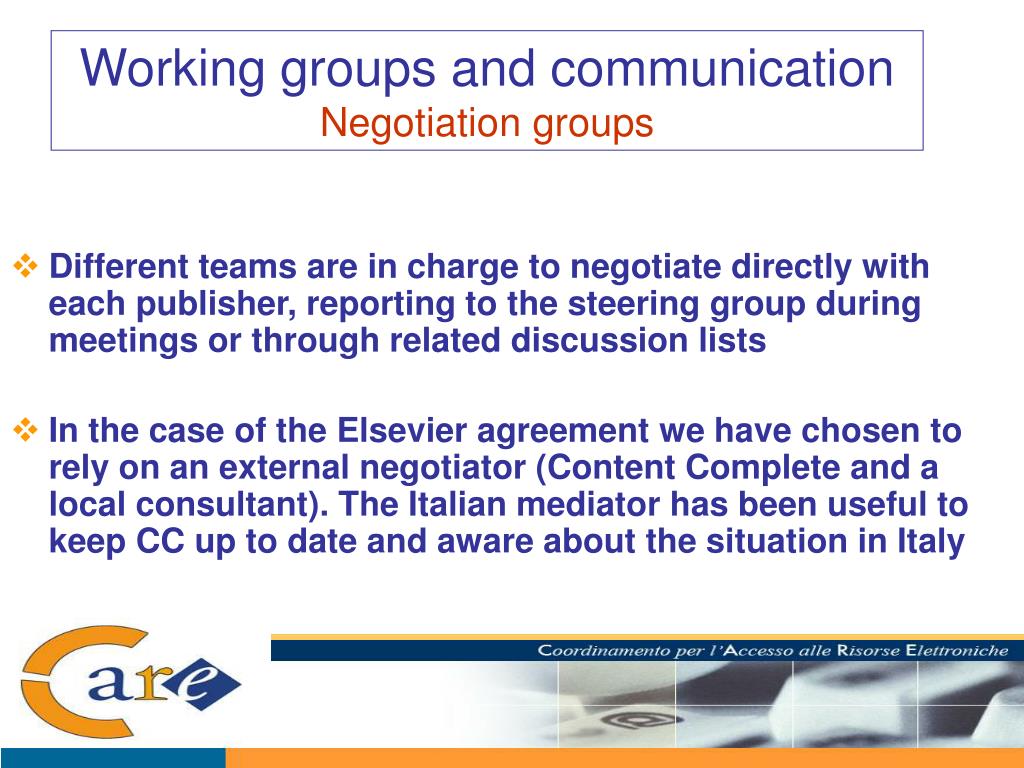 Working groups and communication
Negotiation groups

❖ Different teams are in charge to negotiate directly with each publisher, reporting to the steering group during meetings or through related discussion lists

❖ In the case of the Elsevier agreement we have chosen to rely on an external negotiator (Content Complete and a local consultant). The Italian mediator has been useful to keep CC up to date and aware about the situation in Italy

Care

Coordinamento per l'Accesso alle Risorse Elettroniche